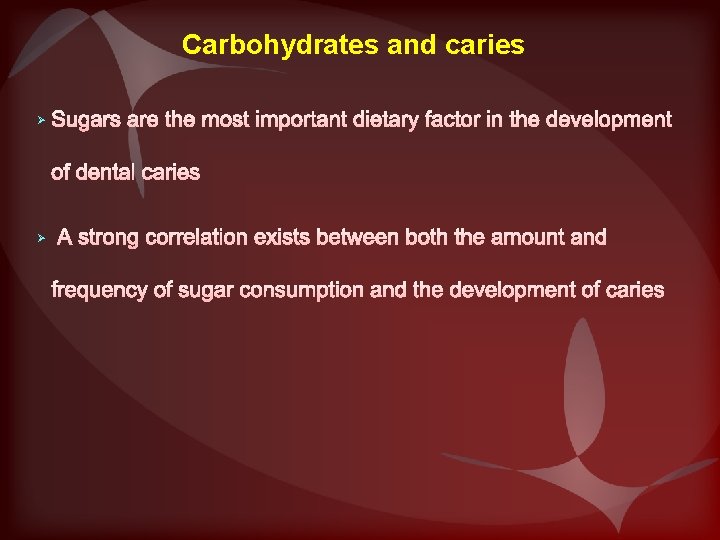 Carbohydrates and caries

➢ Sugars are the most important dietary factor in the development of dental caries

➢ A strong correlation exists between both the amount and frequency of sugar consumption and the development of caries